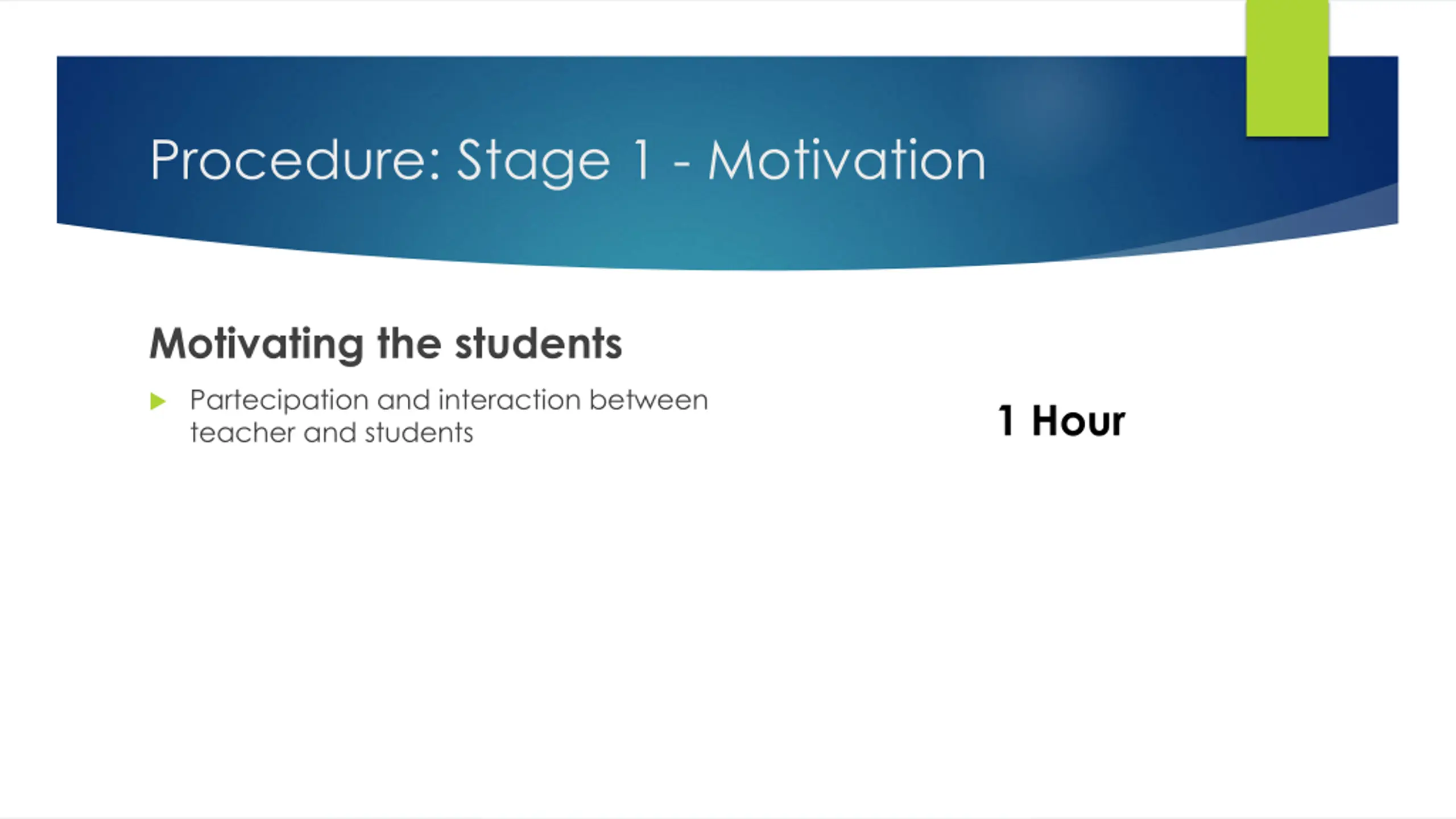 Procedure: Stage 1 - Motivation

Motivating the students

Partecipation and interaction between teacher and students

1 Hour